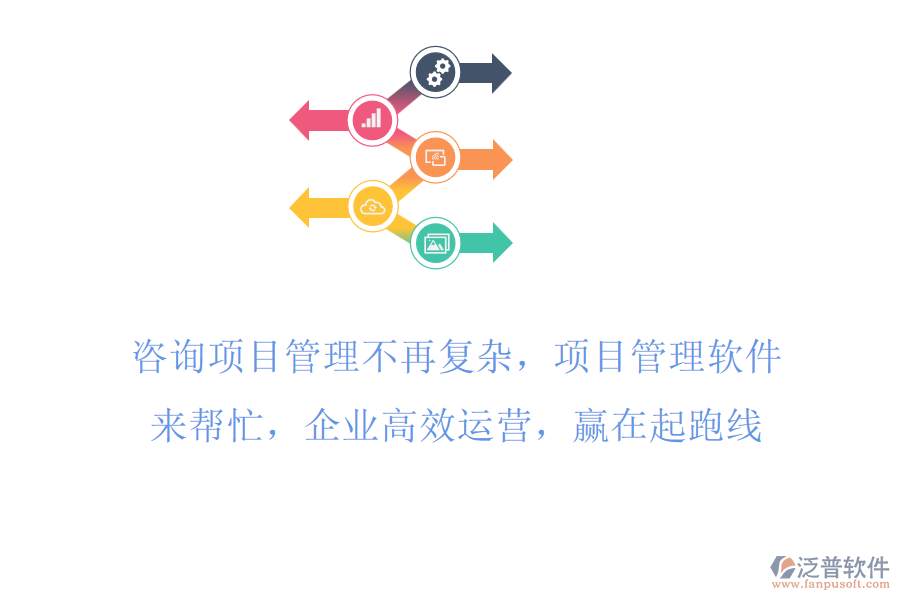 咨询项目管理不再复杂，项目管理软件来帮忙，企业高效运营，赢在起跑线

泛普软件
www.fanpusoft.com